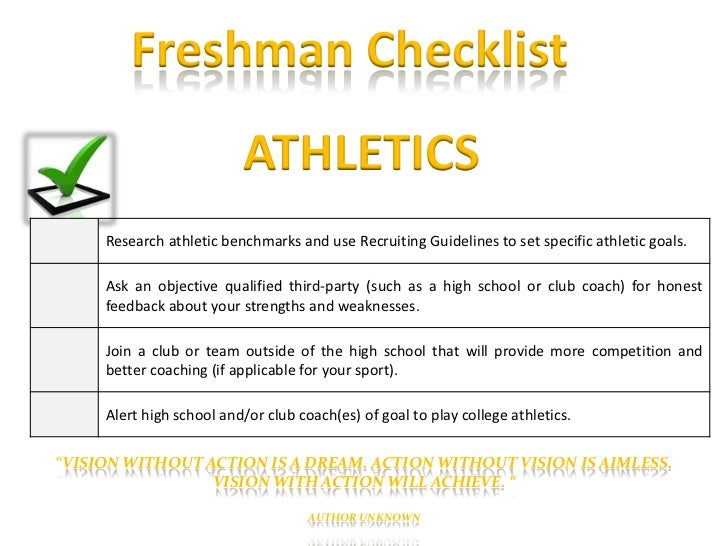 Freshman Checklist

ATHLETICS

| | |
|---|---|
| | Research athletic benchmarks and use Recruiting Guidelines to set specific athletic goals. |
| | Ask an objective qualified third-party (such as a high school or club coach) for honest feedback about your strengths and weaknesses. |
| | Join a club or team outside of the high school that will provide more competition and better coaching (if applicable for your sport). |
| | Alert high school and/or club coach(es) of goal to play college athletics. |

"VISION WITHOUT ACTION IS A DREAM. ACTION WITHOUT VISION IS AIMLESS. VISION WITH ACTION WILL ACHIEVE. "

AUTHOR UNKNOWN